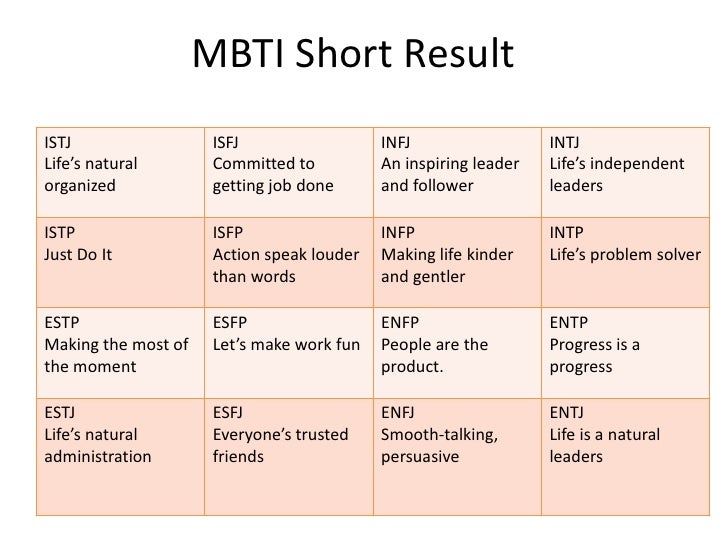 MBTI Short Result

| ISTJ Life's natural organized | ISFJ Committed to getting job done | INFJ An inspiring leader and follower | INTJ Life's independent leaders |
|---|---|---|---|
| ISTP Just Do It | ISFP Action speak louder than words | INFP Making life kinder and gentler | INTP Life's problem solver |
| ESTP Making the most of the moment | ESFP Let's make work fun | ENFP People are the product. | ENTP Progress is a progress |
| ESTJ Life's natural administration | ESFJ Everyone's trusted friends | ENFJ Smooth-talking, persuasive | ENTJ Life is a natural leaders |